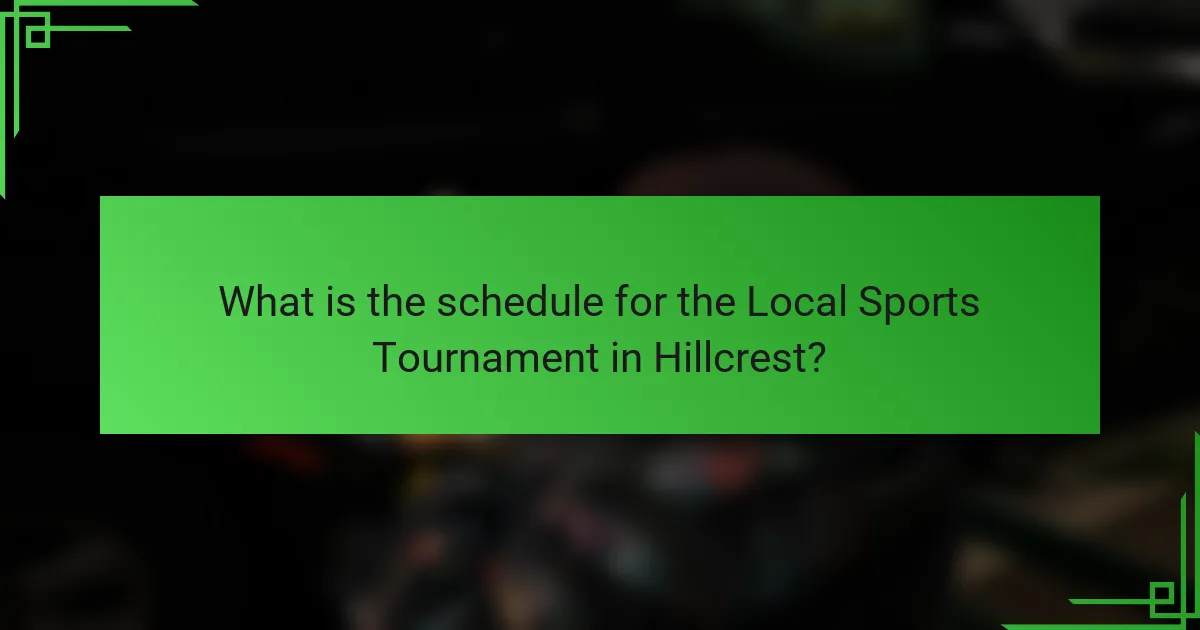 What is the schedule for the Local Sports Tournament in Hillcrest?